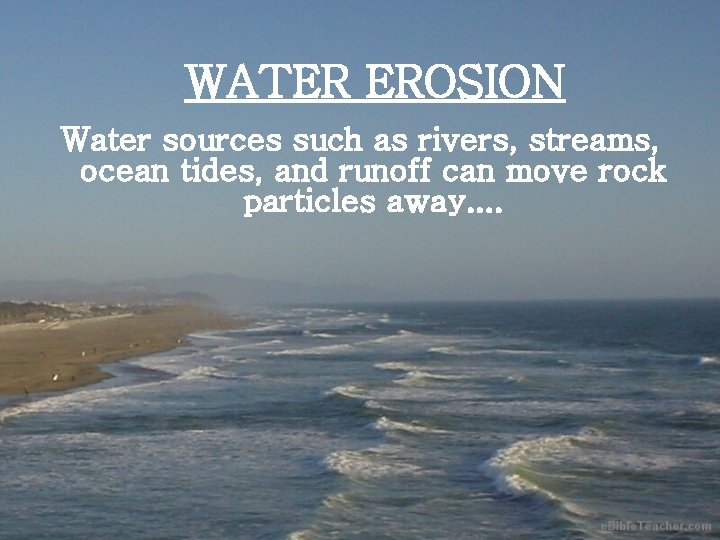 WATER EROSION

Water sources such as rivers, streams, ocean tides, and runoff can move rock particles away....

eBibleTeacher.com